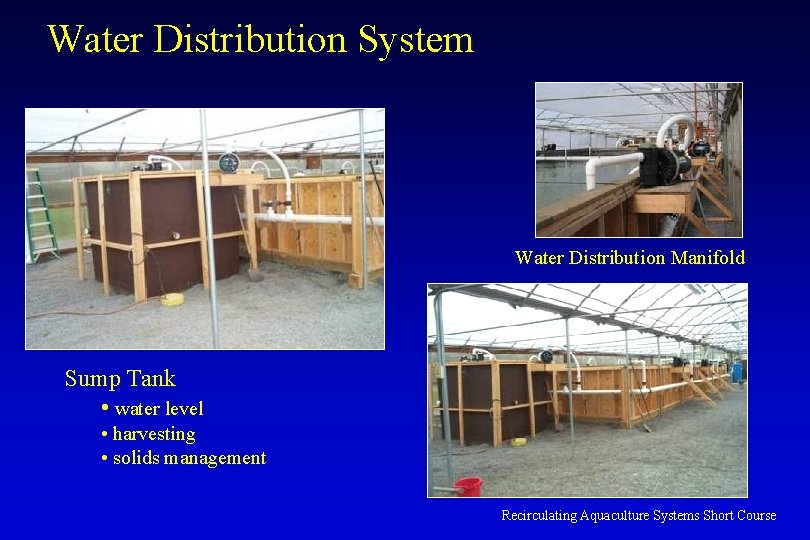 Water Distribution System

Water Distribution Manifold

Sump Tank
• water level
• harvesting
• solids management

Recirculating Aquaculture Systems Short Course